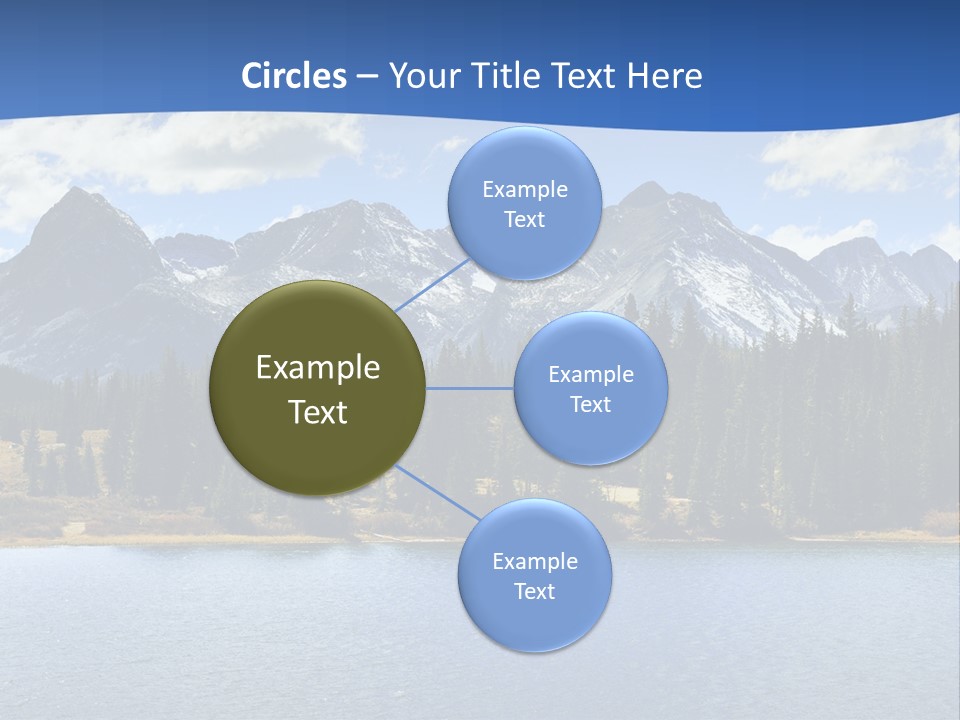 Circles – Your Title Text Here

Example Text

Example Text

Example Text

Example Text